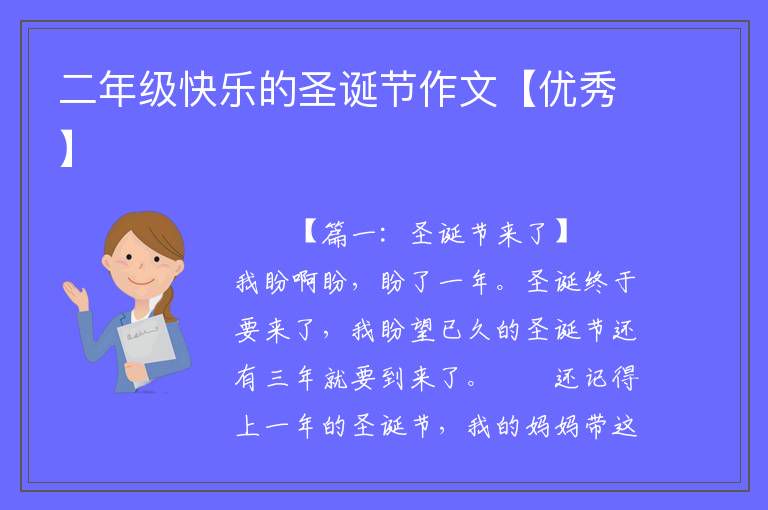 二年级快乐的圣诞节作文【优秀】

【篇一：圣诞节来了】

我盼啊盼，盼了一年。圣诞终于要来了，我盼望已久的圣诞节还有三年就要到来了。　　还记得上一年的圣诞节，我的妈妈带这